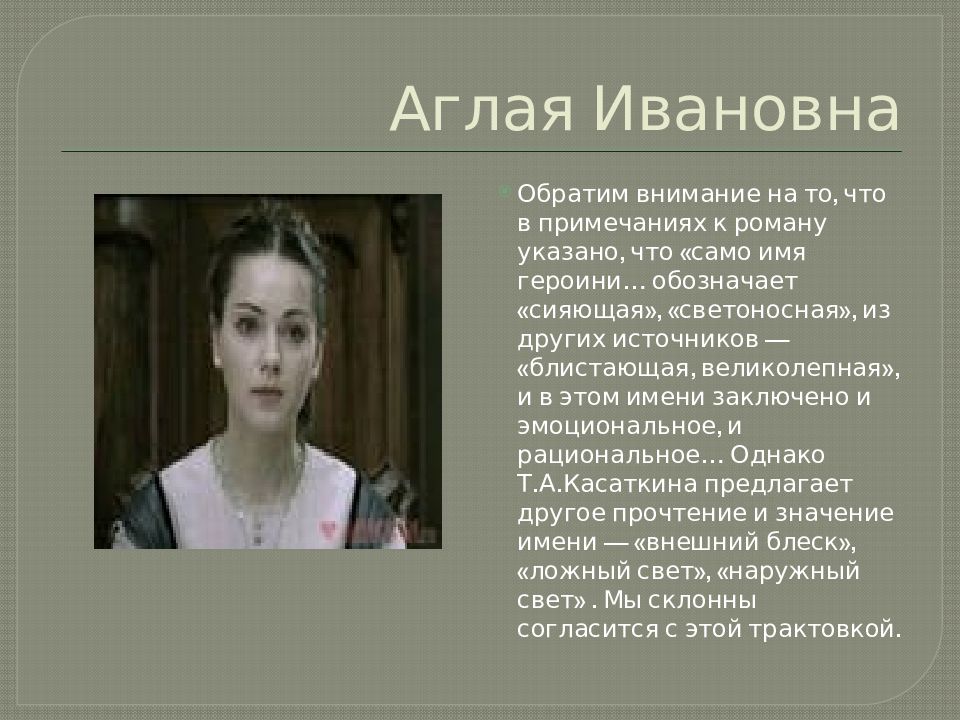 Аглая Ивановна

Обратим внимание на то, что в примечаниях к роману указано, что «само имя героини… обозначает «сияющая», «светоносная», из других источников — «блистающая, великолепная», и в этом имени заключено и эмоциональное, и рациональное… Однако Т.А.Касаткина предлагает другое прочтение и значение имени — «внешний блеск», «ложный свет», «наружный свет» . Мы склонны согласится с этой трактовкой.